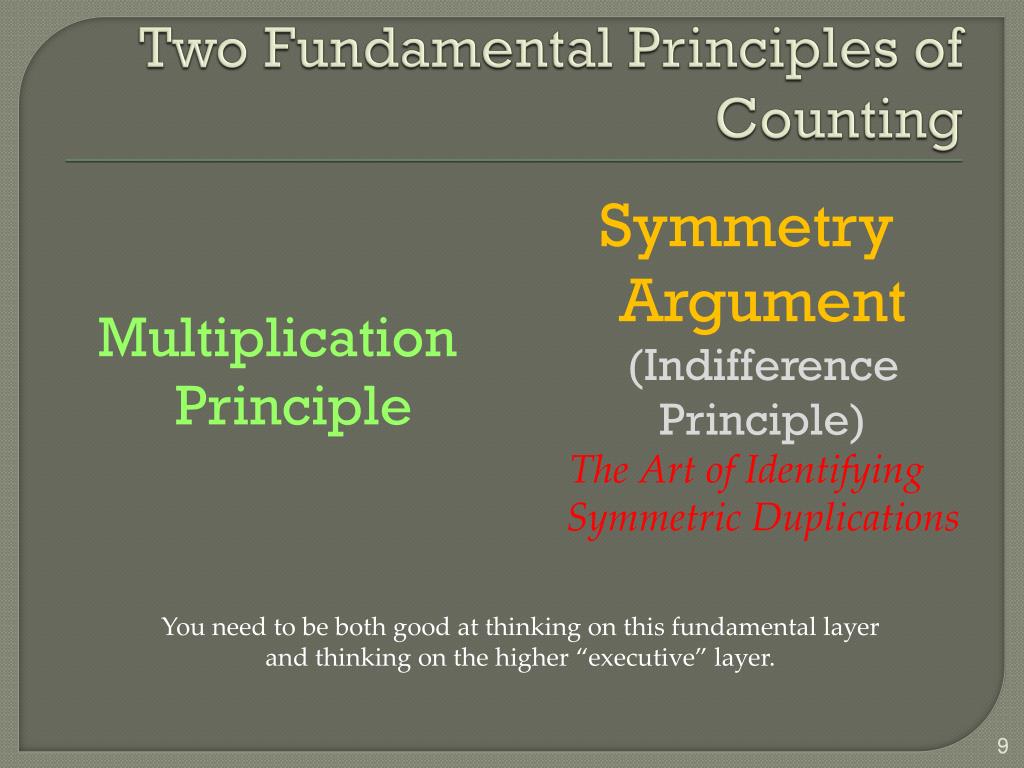 Two Fundamental Principles of Counting

Multiplication Principle

Symmetry Argument
(Indifference Principle)
The Art of Identifying Symmetric Duplications

You need to be both good at thinking on this fundamental layer and thinking on the higher “executive” layer.

9